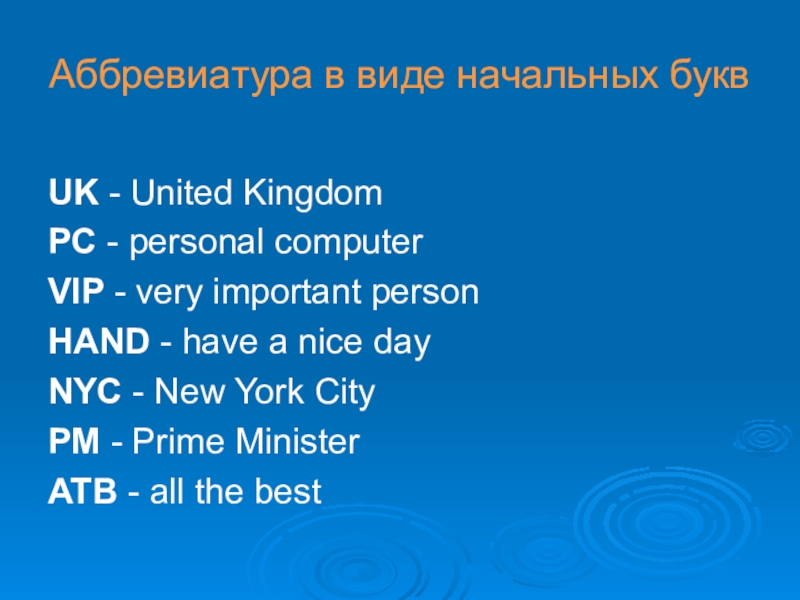 Аббревиатура в виде начальных букв

UK - United Kingdom
PC - personal computer
VIP - very important person
HAND - have a nice day
NYC - New York City
PM - Prime Minister
ATB - all the best